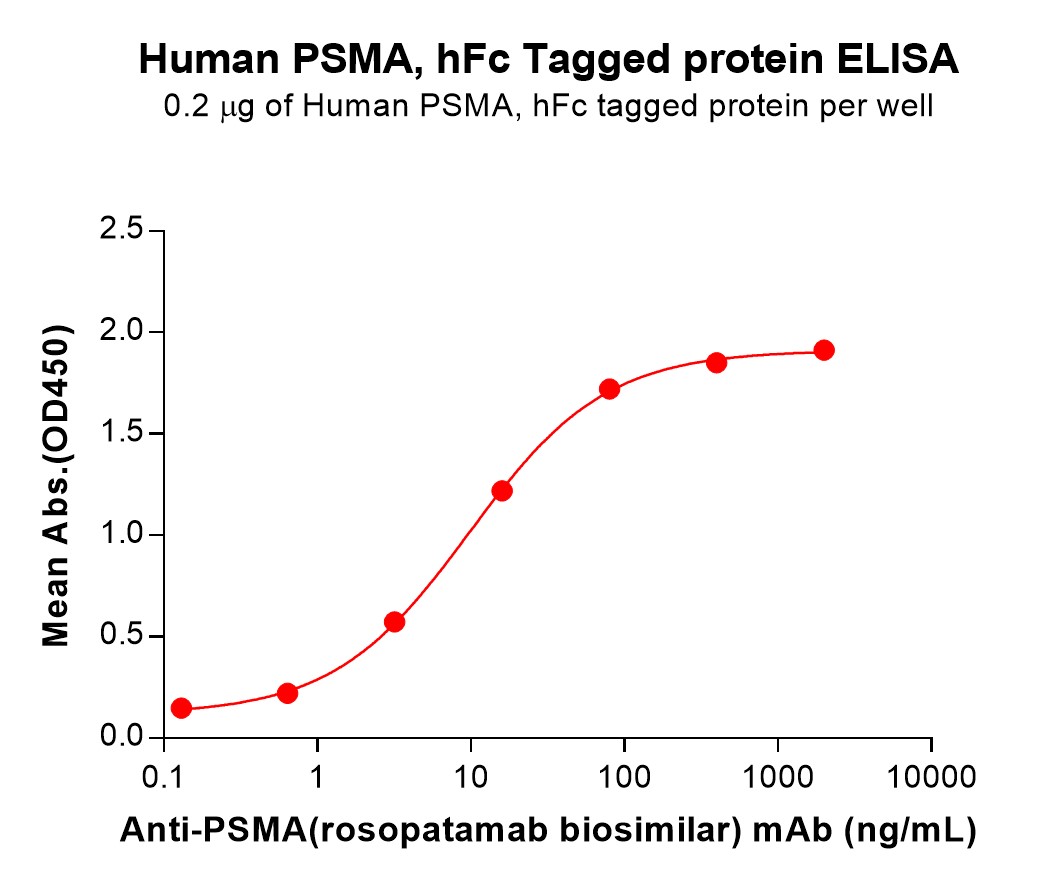 Human PSMA, hFc Tagged protein ELISA
0.2 μg of Human PSMA, hFc tagged protein per well

Mean Abs.(OD450)
2.5
2.0
1.5
1.0
0.5
0.0

0.1
1
10
100
1000
10000

Anti-PSMA(rosopatamab biosimilar) mAb (ng/mL)